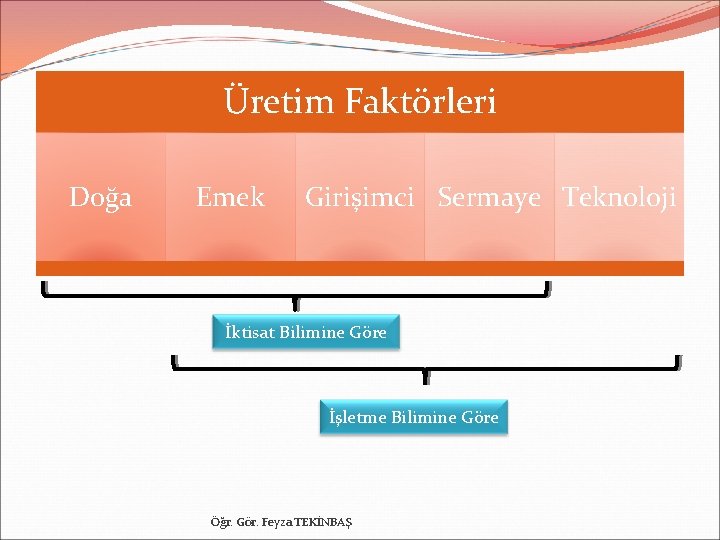 Üretim Faktörleri

Doğa

Emek

Girişimci

Sermaye

Teknoloji

İktisat Bilimine Göre

İşletme Bilimine Göre

Öğr. Gör. Feyza TEKİNBAŞ